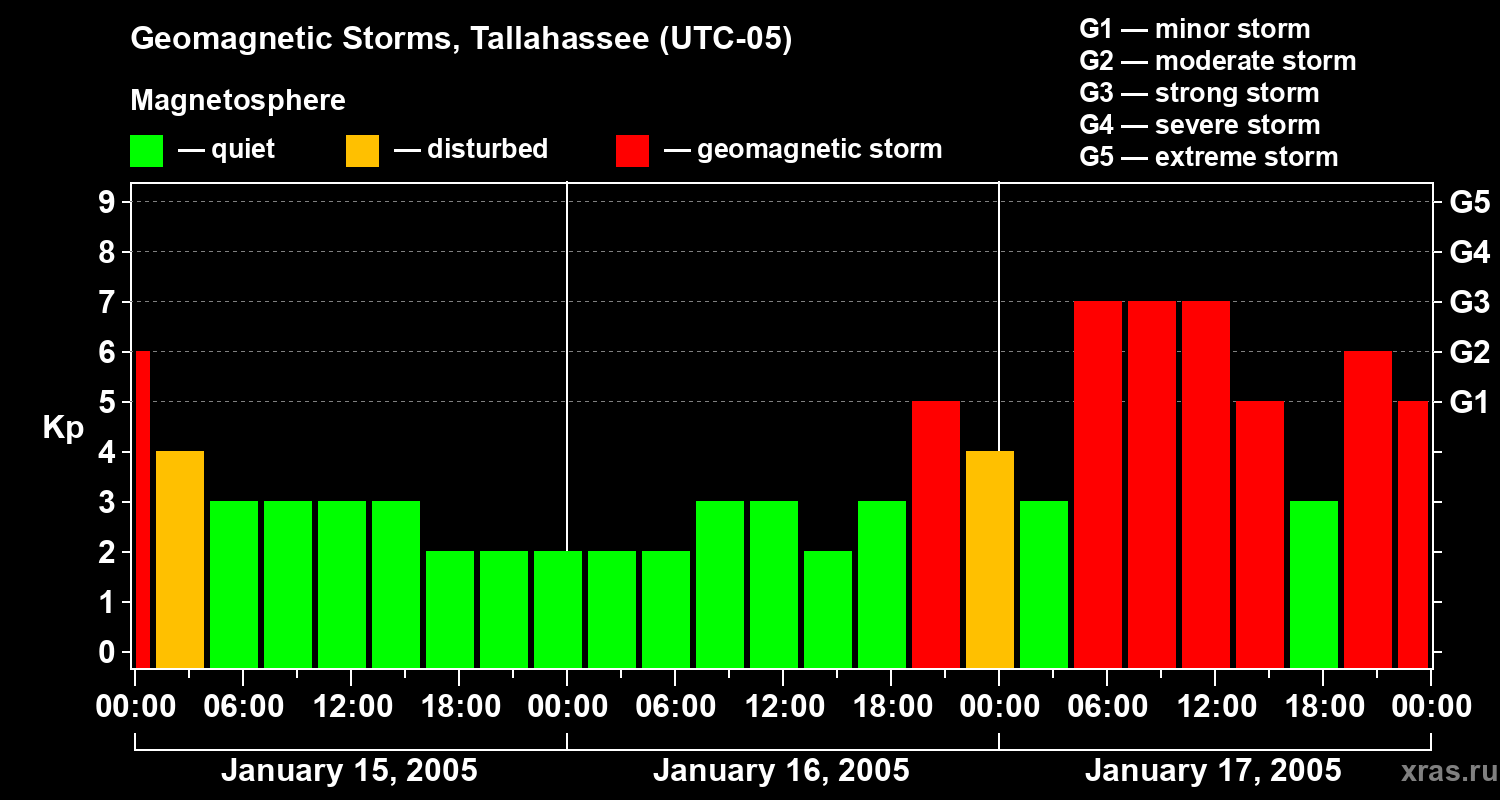 Geomagnetic Storms, Tallahassee (UTC-05)

Magnetosphere

— quiet — disturbed — geomagnetic storm

G1 — minor storm
G2 — moderate storm
G3 — strong storm
G4 — severe storm
G5 — extreme storm

Kp

9
8
7
6
5
4
3
2
1
0

G5
G4
G3
G2
G1

00:00 06:00 12:00 18:00 00:00 06:00 12:00 18:00 00:00 06:00 12:00 18:00 00:00

January 15, 2005 January 16, 2005 January 17, 2005

xras.ru